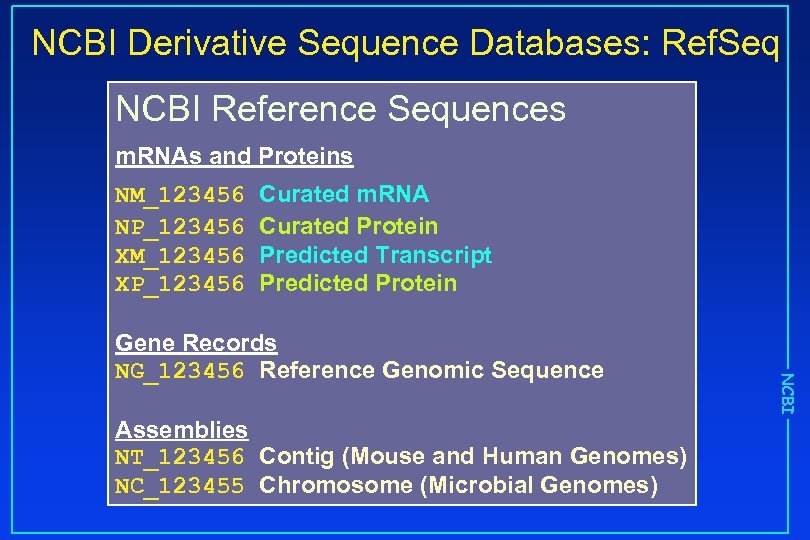 NCBI Derivative Sequence Databases: RefSeq

NCBI Reference Sequences

mRNAs and Proteins

NM_123456 Curated mRNA
NP_123456 Curated Protein
XM_123456 Predicted Transcript
XP_123456 Predicted Protein

Gene Records
NG_123456 Reference Genomic Sequence

Assemblies
NT_123456 Contig (Mouse and Human Genomes)
NC_123455 Chromosome (Microbial Genomes)

NCBI